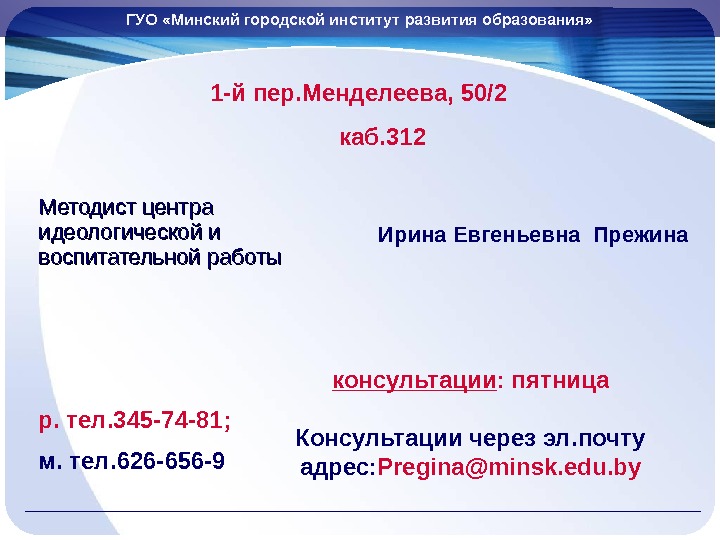 ГУО «Минский городской институт развития образования»

1-й пер.Менделеева, 50/2

каб.312

Методист центра идеологической и воспитательной работы

Ирина Евгеньевна Прежина

консультации: пятница

р. тел.345-74-81;

м. тел.626-656-9

Консультации через эл.почту адрес:Pregina@minsk.edu.by